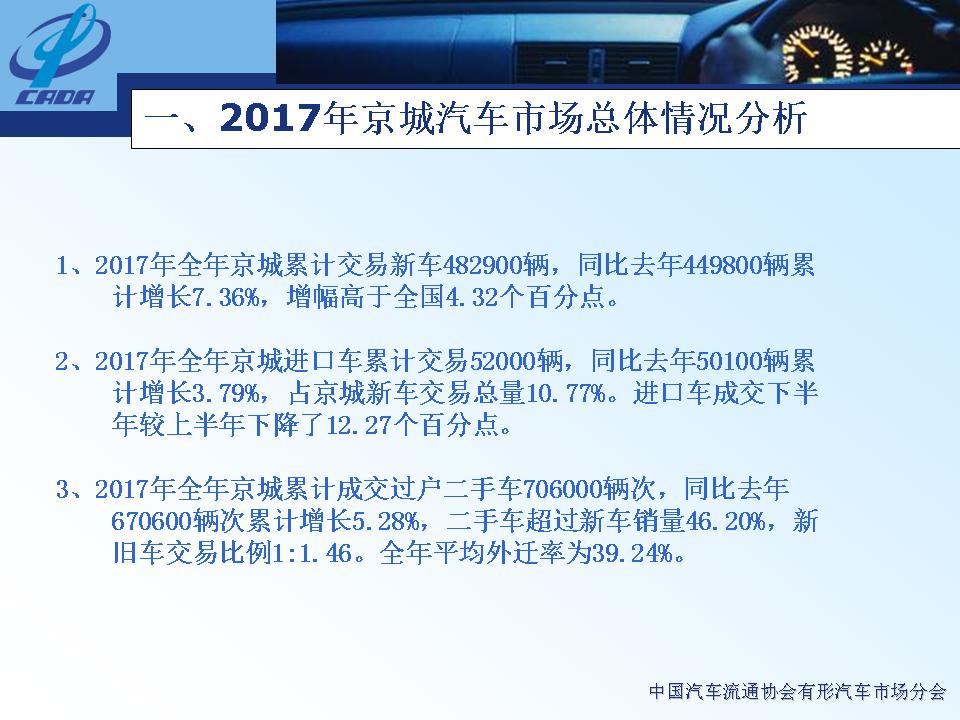 CADA

一、2017年京城汽车市场总体情况分析

1、2017年全年京城累计交易新车482900辆，同比去年449800辆累计增长7.36%，增幅高于全国4.32个百分点。

2、2017年全年京城进口车累计交易52000辆，同比去年50100辆累计增长3.79%，占京城新车交易总量10.77%。进口车成交下半年较上半年下降了12.27个百分点。

3、2017年全年京城累计成交过户二手车706000辆次，同比去年670600辆次累计增长5.28%，二手车超过新车销量46.20%，新旧车交易比例1:1.46。全年平均外迁率为39.24%。

中国汽车流通协会有形汽车市场分会